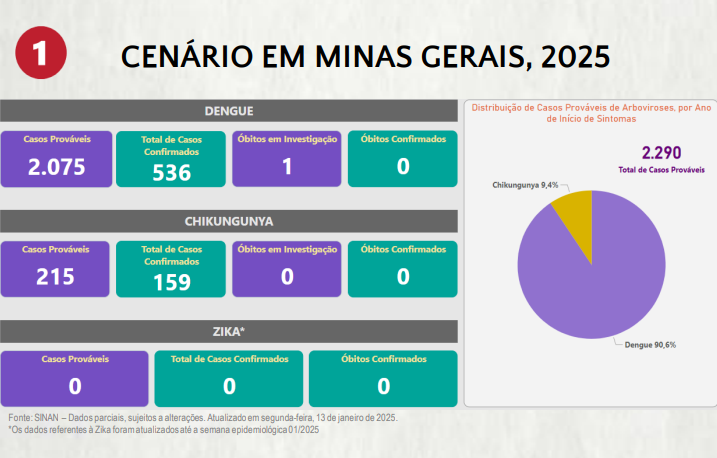 1

CENÁRIO EM MINAS GERAIS, 2025

DENGUE

Casos Prováveis
2.075

Total de Casos Confirmados
536

Óbitos em Investigação
1

Óbitos Confirmados
0

CHIKUNGUNYA

Casos Prováveis
215

Total de Casos Confirmados
159

Óbitos em Investigação
0

Óbitos Confirmados
0

ZIKA*

Casos Prováveis
0

Total de Casos Confirmados
0

Óbitos Confirmados
0

Distribuição de Casos Prováveis de Arboviroses, por Ano de Início de Sintomas

2.290
Total de Casos Prováveis

Chikungunya 9,4%

Dengue 90,6%

Fonte: SINAN – Dados parciais, sujeitos a alterações. Atualizado em segunda-feira, 13 de janeiro de 2025.
*Os dados referentes à Zika foram atualizados até a semana epidemiológica 01/2025